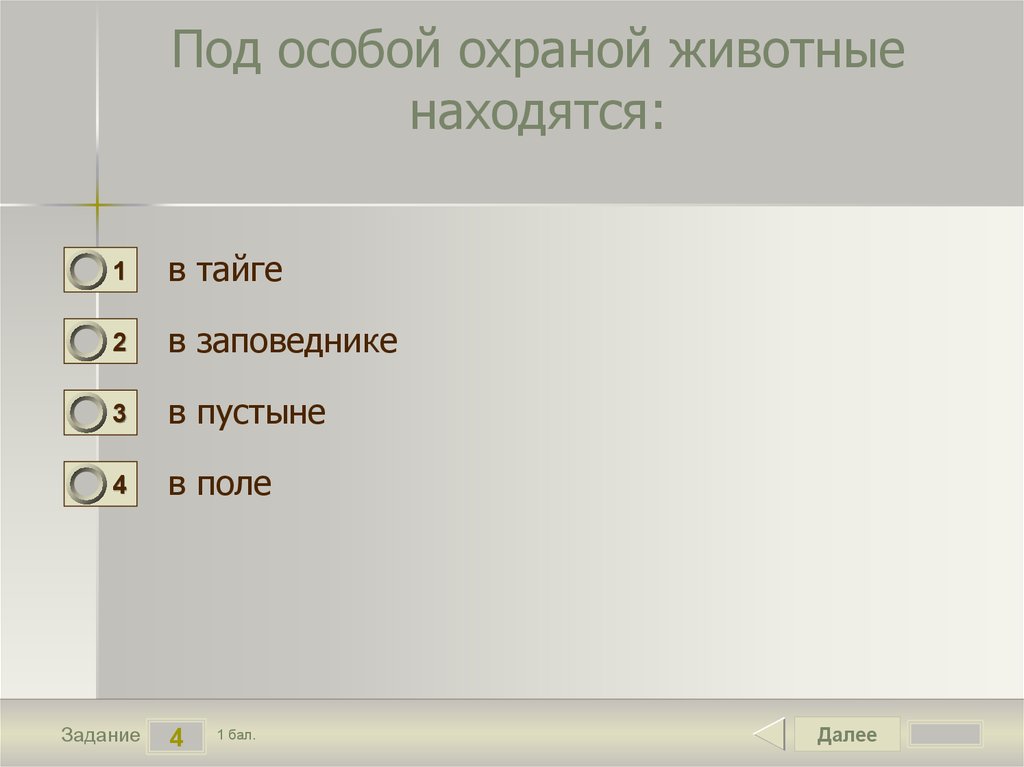 Под особой охраной животные находятся:

1 в тайге

2 в заповеднике

3 в пустыне

4 в поле

Задание 4 1 бал.

Далее